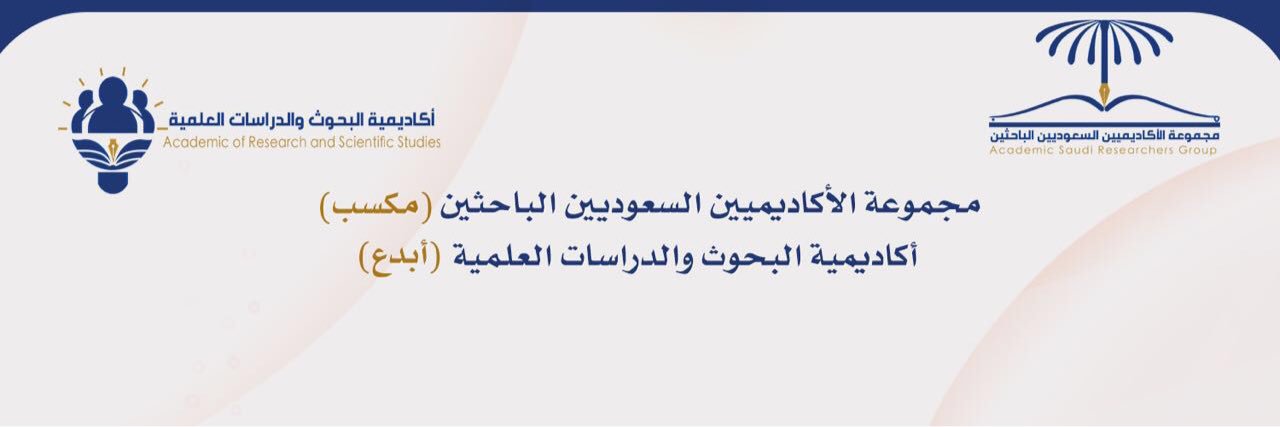 مجموعة الأكاديميين السعوديين الباحثين
Academic Saudi Researchers Group

أكاديمية البحوث والدراسات العلمية
Academic of Research and Scientific Studies

مجموعة الأكاديميين السعوديين الباحثين (مكسب)
أكاديمية البحوث والدراسات العلمية (أبدع)